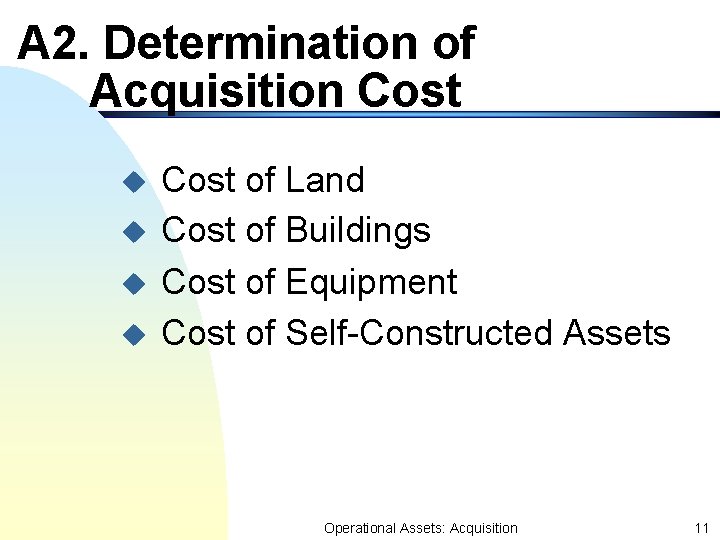 A2. Determination of Acquisition Cost

- Cost of Land
- Cost of Buildings
- Cost of Equipment
- Cost of Self-Constructed Assets

Operational Assets: Acquisition

11